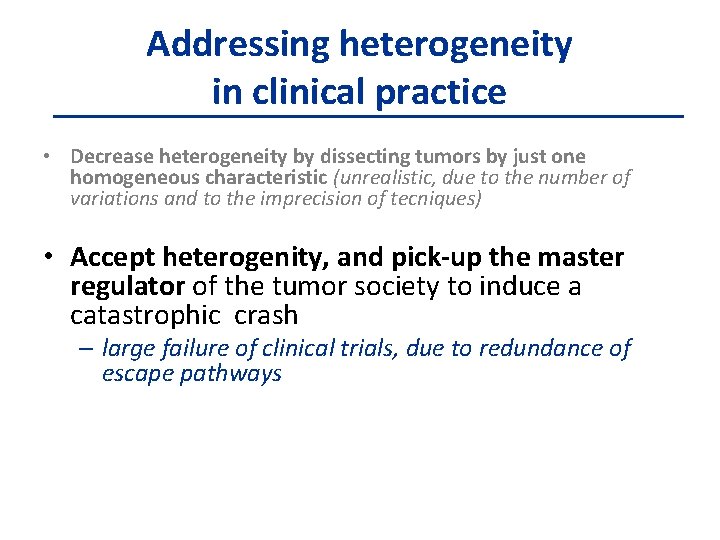 Addressing heterogeneity in clinical practice

• Decrease heterogeneity by dissecting tumors by just one homogeneous characteristic (unrealistic, due to the number of variations and to the imprecision of tecniques)

• Accept heterogenity, and pick-up the master regulator of the tumor society to induce a catastrophic crash

– large failure of clinical trials, due to redundance of escape pathways